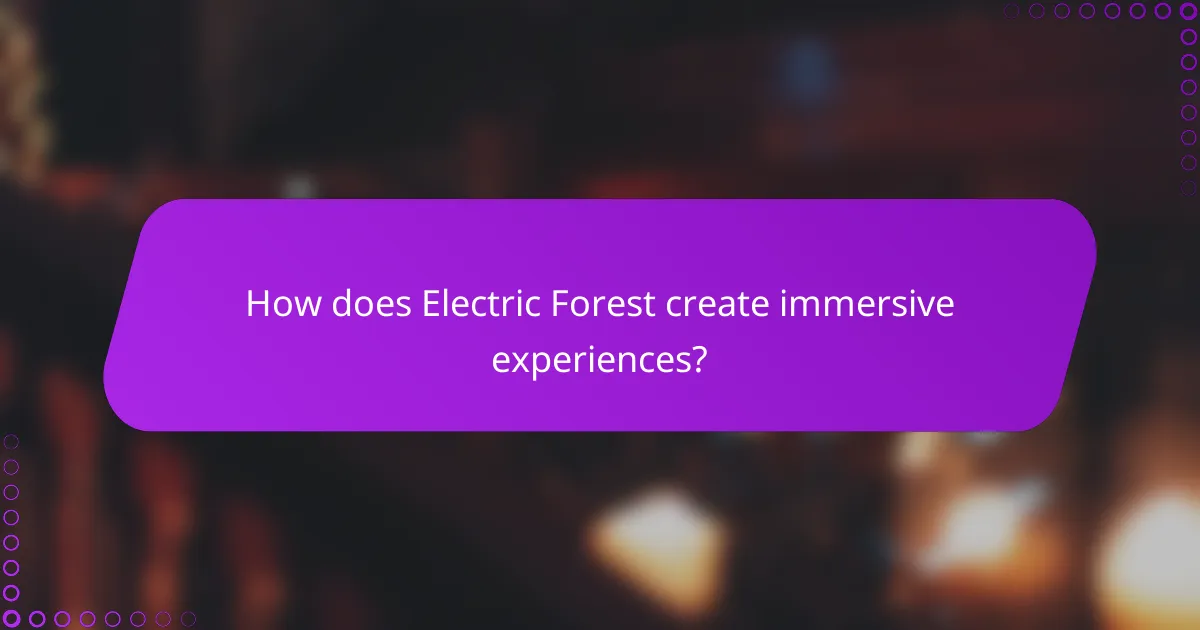 How does Electric Forest create immersive experiences?